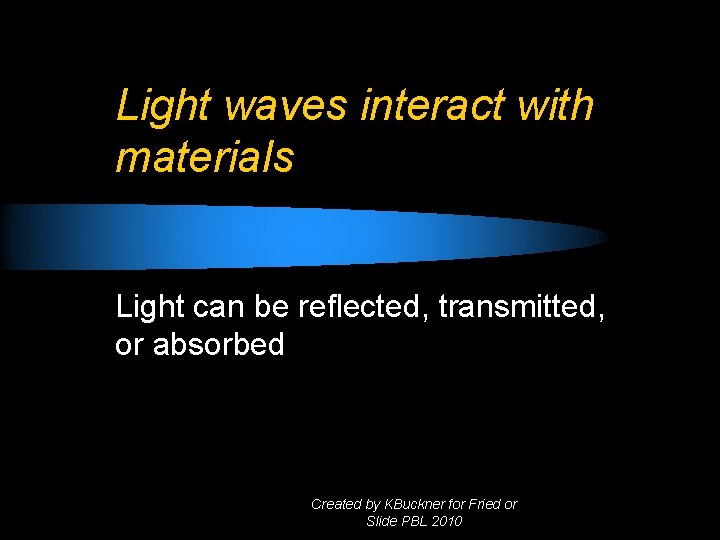 Light waves interact with materials

Light can be reflected, transmitted, or absorbed

Created by KBuckner for Fried or Slide PBL 2010